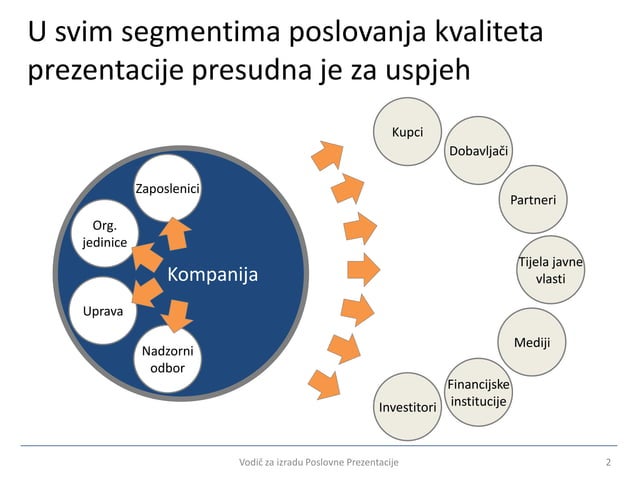 U svim segmentima poslovanja kvaliteta prezentacije presudna je za uspjeh

Zaposlenici

Org. jedinice

Kompanija

Uprava

Nadzorni odbor

Kupci

Dobavljači

Partneri

Tijela javne vlasti

Mediji

Financijske institucije

Investitori

Vodič za izradu Poslovne Prezentacije

2